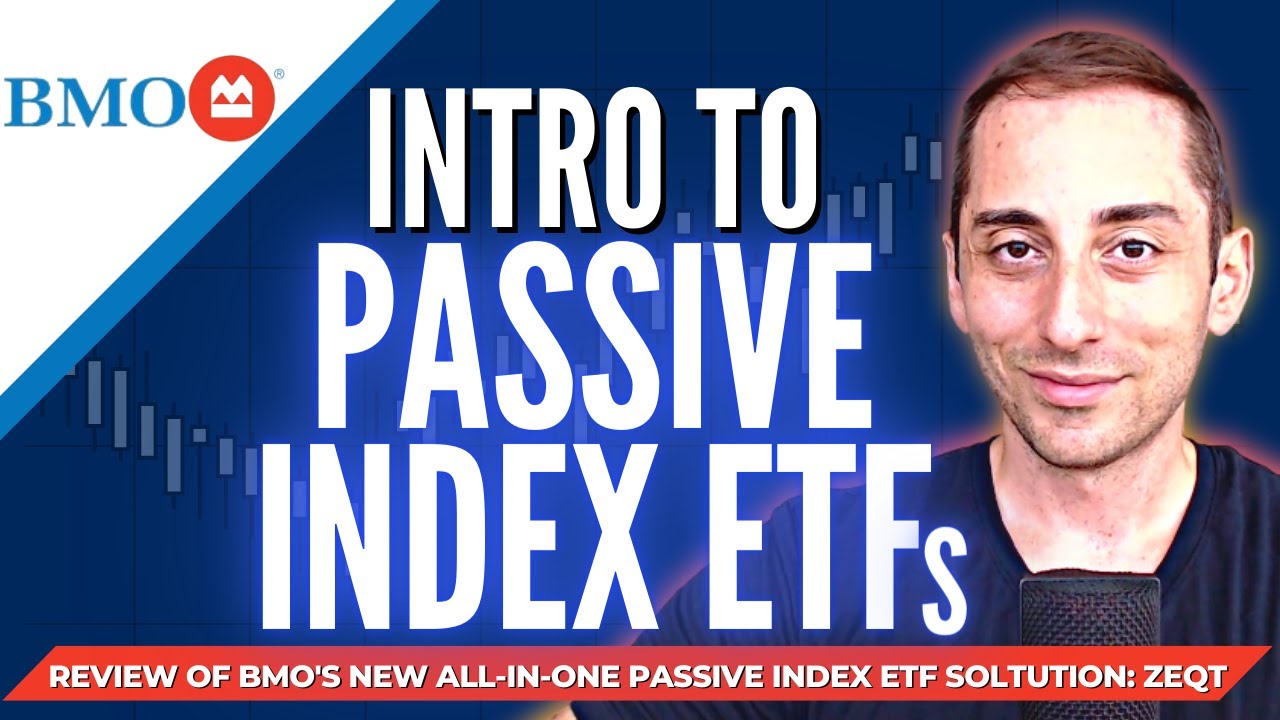 BMO®

INTRO TO PASSIVE INDEX ETFs

REVIEW OF BMO'S NEW ALL-IN-ONE PASSIVE INDEX ETF SOLTUTION: ZEQT